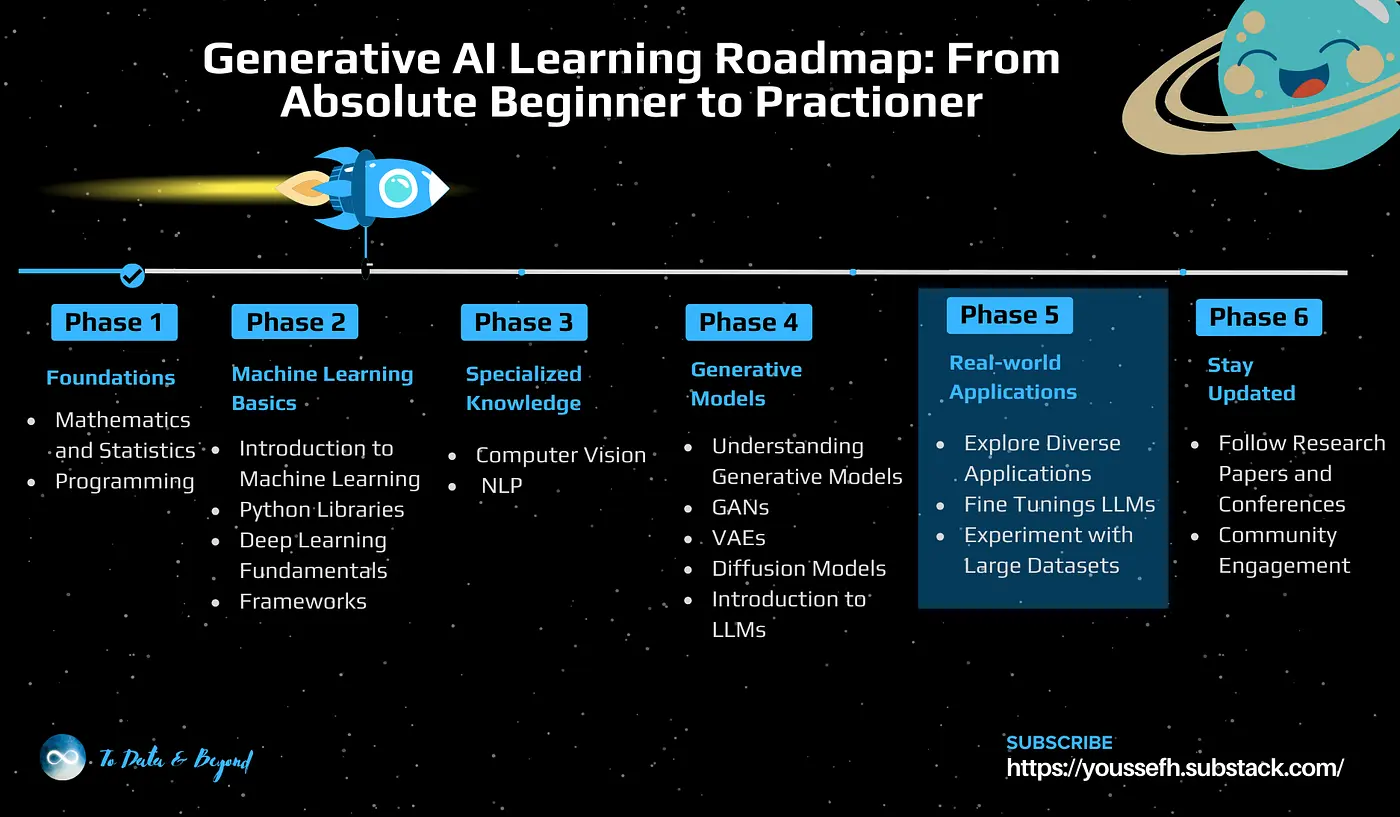 Generative AI Learning Roadmap: From Absolute Beginner to Practioner

Phase 1

Foundations

- Mathematics and Statistics
- Programming

Phase 2

Machine Learning Basics

- Introduction to Machine Learning
- Python Libraries
- Deep Learning Fundamentals
- Frameworks

Phase 3

Specialized Knowledge

- Computer Vision
- NLP

Phase 4

Generative Models

- Understanding Generative Models
- GANs
- VAEs
- Diffusion Models
- Introduction to LLMs

Phase 5

Real-world Applications

- Explore Diverse Applications
- Fine Tunings LLMs
- Experiment with Large Datasets

Phase 6

Stay Updated

- Follow Research Papers and Conferences
- Community Engagement

To Data & Beyond

SUBSCRIBE
https://youssefh.substack.com/